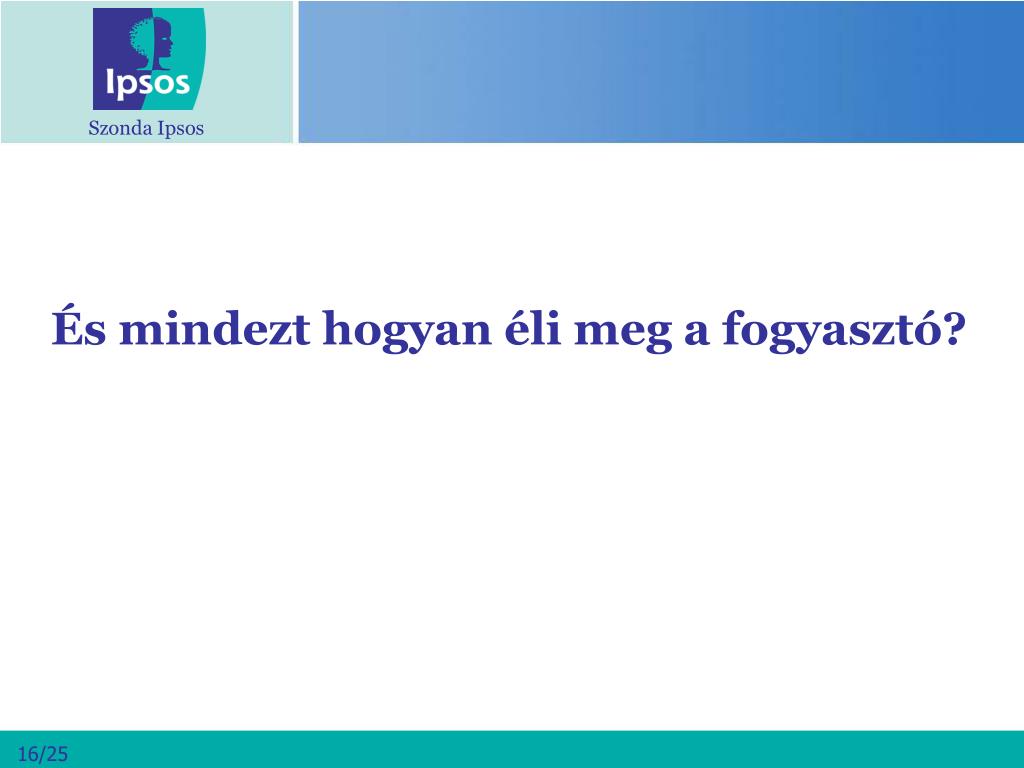 Ipsos

Szonda Ipsos

És mindezt hogyan éli meg a fogyasztó?

16/25